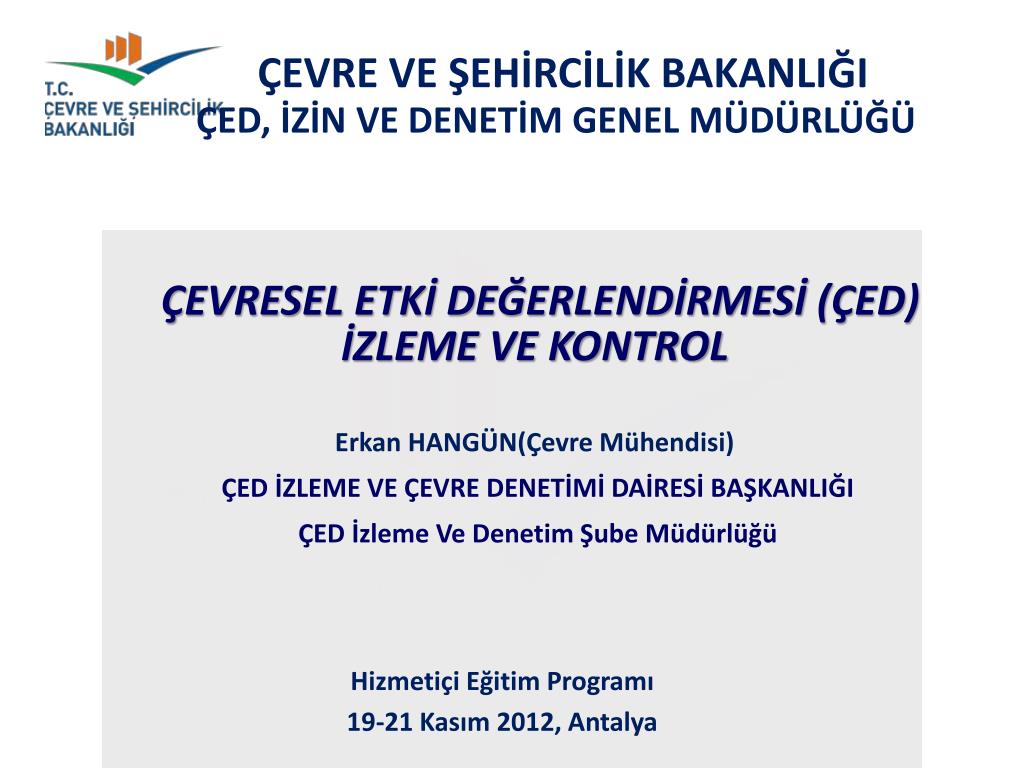 T.C.
ÇEVRE VE ŞEHİRCİLİK BAKANLIĞI

ÇEVRE VE ŞEHİRCİLİK BAKANLIĞI
ÇED, İZİN VE DENETİM GENEL MÜDÜRLÜĞÜ

ÇEVRESEL ETKİ DEĞERLENDİRMESİ (ÇED) İZLEME VE KONTROL

Erkan HANGÜN(Çevre Mühendisi)

ÇED İZLEME VE ÇEVRE DENETİMİ DAİRESİ BAŞKANLIĞI

ÇED İzleme Ve Denetim Şube Müdürlüğü

Hizmetiçi Eğitim Programı

19-21 Kasım 2012, Antalya